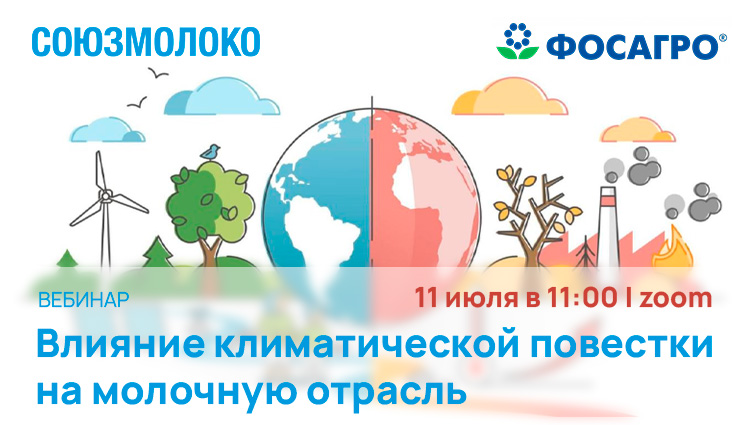 СОЮЗМОЛОКО

ФОСАГРО®

ВЕБИНАР

11 июля в 11:00 I zoom

Влияние климатической повестки на молочную отрасль